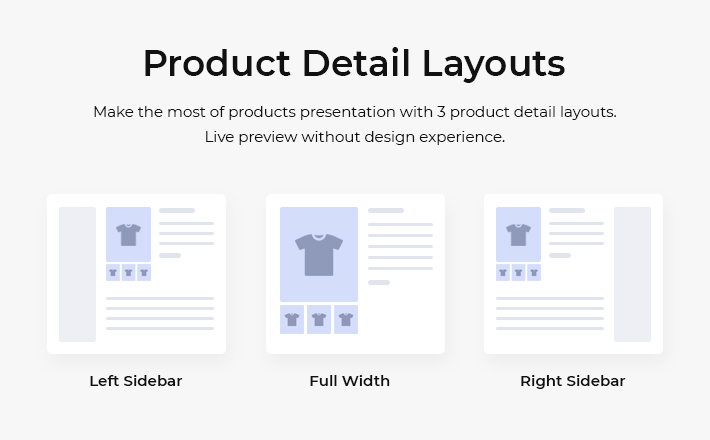 Product Detail Layouts

Make the most of products presentation with 3 product detail layouts. Live preview without design experience.

Left Sidebar

Full Width

Right Sidebar